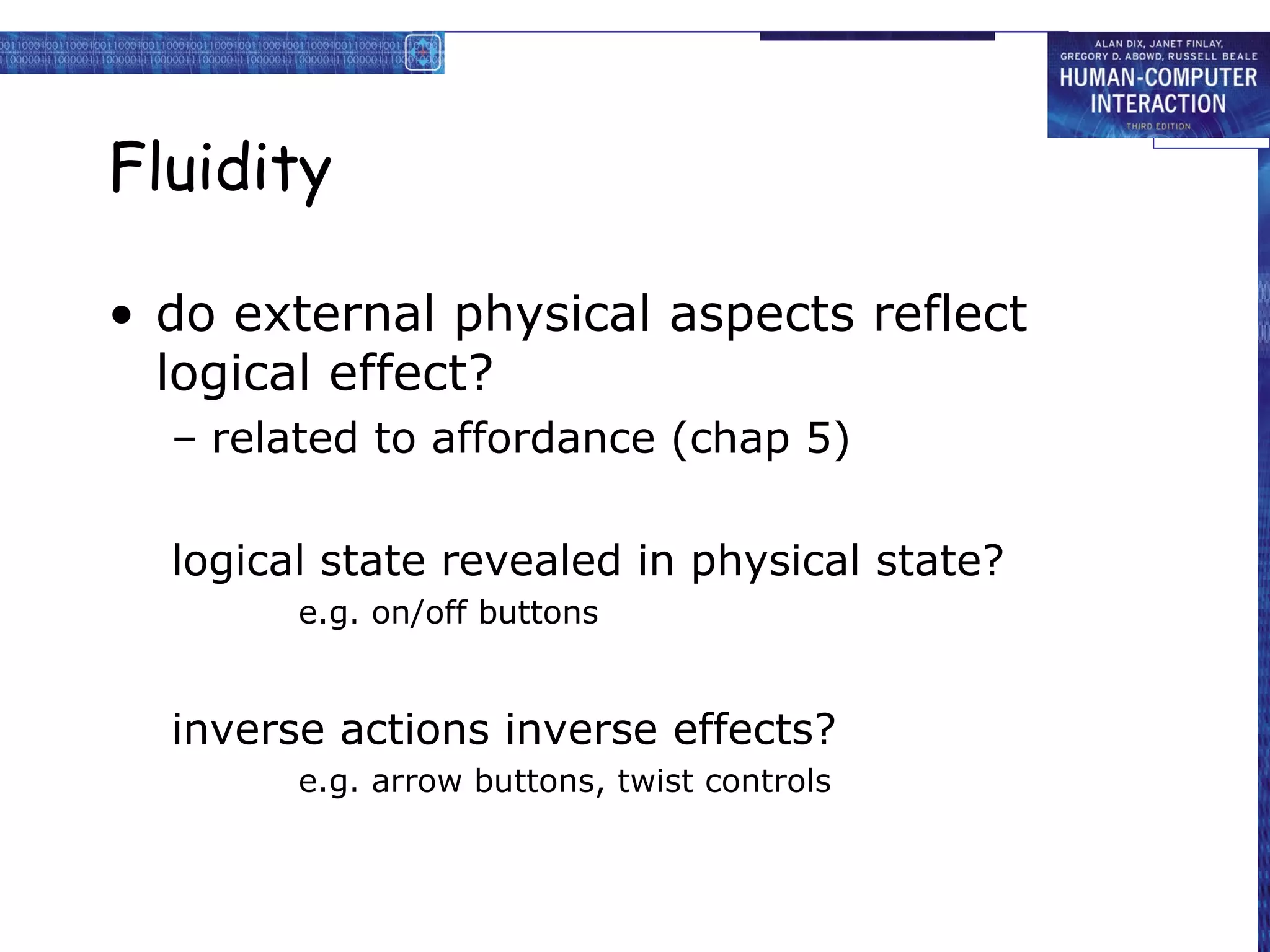 ALAN DIX, JANET FINLAY, GREGORY D. ABOWD, RUSSELL BEALE
HUMAN-COMPUTER INTERACTION
THIRD EDITION

Fluidity

• do external physical aspects reflect logical effect?
– related to affordance (chap 5)

logical state revealed in physical state?
e.g. on/off buttons

inverse actions inverse effects?
e.g. arrow buttons, twist controls